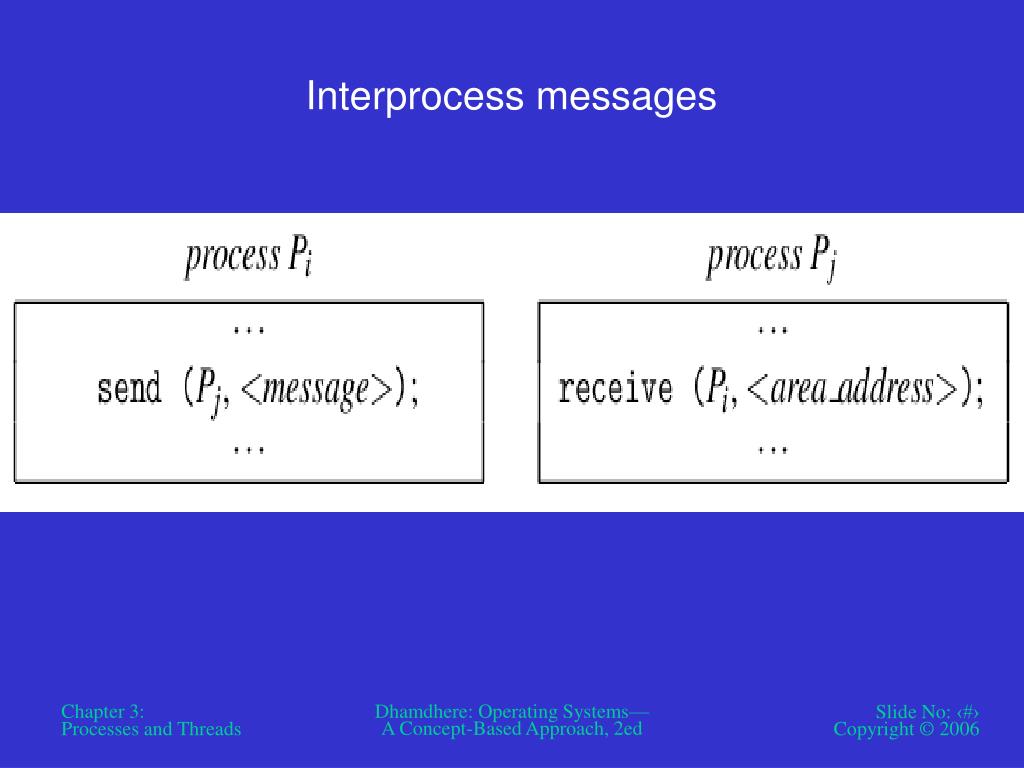 Interprocess messages

process $P_i$

...

send ($P_j$, <message>);

...

process $P_j$

...

receive ($P_i$, <area_address>);

...

Chapter 3:
Processes and Threads

Dhamdhere: Operating Systems—
A Concept-Based Approach, 2ed

Slide No: ‹#›
Copyright © 2006